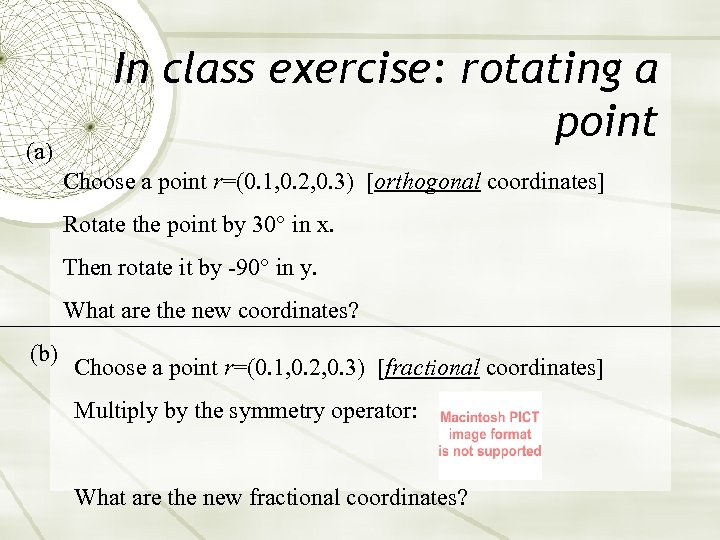 In class exercise: rotating a point

(a)

Choose a point $r$=(0.1,0.2,0.3) [orthogonal coordinates]

Rotate the point by 30° in x.

Then rotate it by -90° in y.

What are the new coordinates?

(b)

Choose a point $r$=(0.1,0.2,0.3) [fractional coordinates]

Multiply by the symmetry operator:

Macintosh PICT image format is not supported

What are the new fractional coordinates?